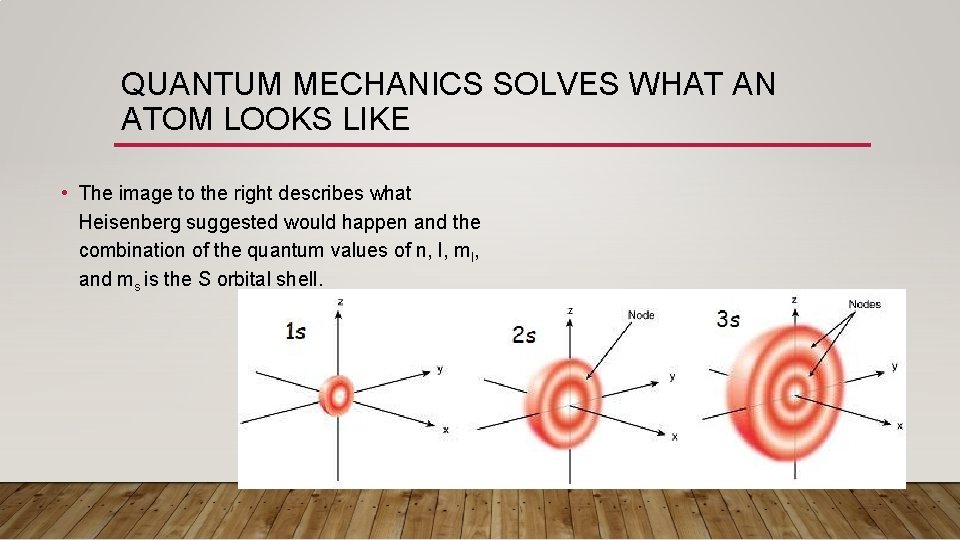 QUANTUM MECHANICS SOLVES WHAT AN ATOM LOOKS LIKE

• The image to the right describes what Heisenberg suggested would happen and the combination of the quantum values of n, l, $m_l$, and $m_s$ is the S orbital shell.

1s
z
y
x

2s
z
Node
y
x

3s
z
Nodes
y
x